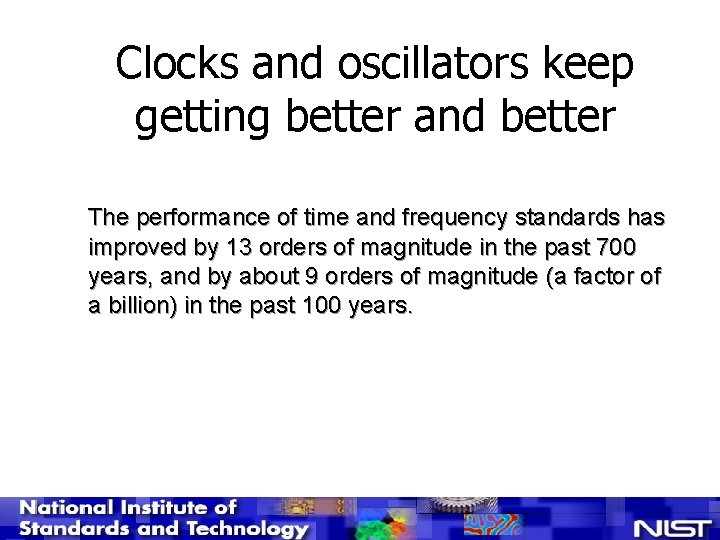 Clocks and oscillators keep getting better and better

The performance of time and frequency standards has improved by 13 orders of magnitude in the past 700 years, and by about 9 orders of magnitude (a factor of a billion) in the past 100 years.

National Institute of Standards and Technology

NIST